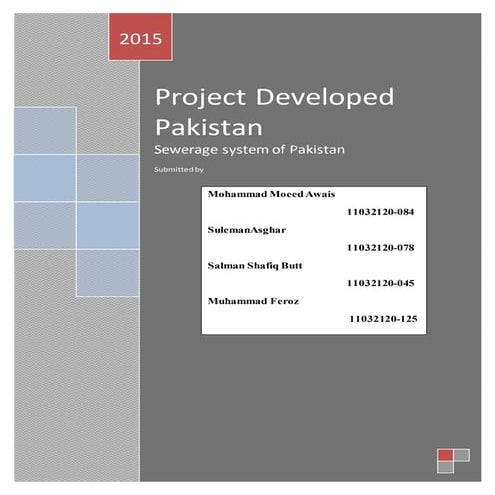 2015

Project Developed Pakistan

Sewerage system of Pakistan

Submitted by

Mohammad Moeed Awais
11032120-084
SulemanAsghar
11032120-078
Salman Shafiq Butt
11032120-045
Muhammad Feroz
11032120-125